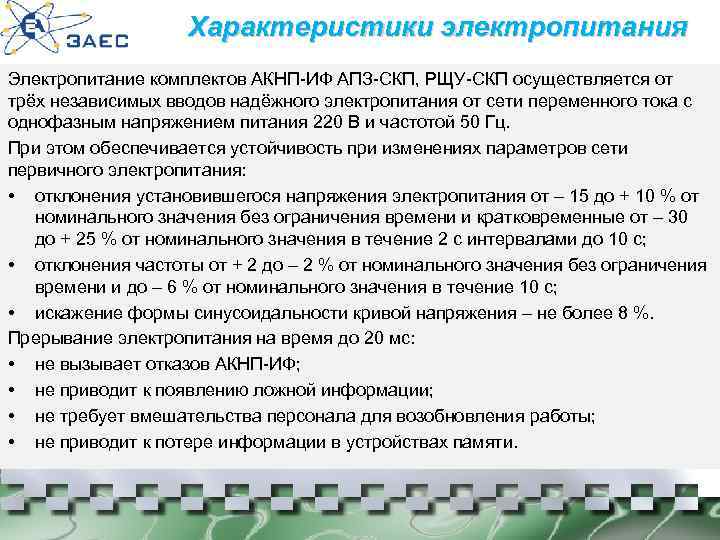 ЗАЕС

Характеристики электропитания

Электропитание комплектов АКНП-ИФ АПЗ-СКП, РЩУ-СКП осуществляется от трёх независимых вводов надёжного электропитания от сети переменного тока с однофазным напряжением питания 220 В и частотой 50 Гц.

При этом обеспечивается устойчивость при изменениях параметров сети первичного электропитания:

• отклонения установившегося напряжения электропитания от – 15 до + 10 % от номинального значения без ограничения времени и кратковременные от – 30 до + 25 % от номинального значения в течение 2 с интервалами до 10 с;
• отклонения частоты от + 2 до – 2 % от номинального значения без ограничения времени и до – 6 % от номинального значения в течение 10 с;
• искажение формы синусоидальности кривой напряжения – не более 8 %.

Прерывание электропитания на время до 20 мс:

• не вызывает отказов АКНП-ИФ;
• не приводит к появлению ложной информации;
• не требует вмешательства персонала для возобновления работы;
• не приводит к потере информации в устройствах памяти.